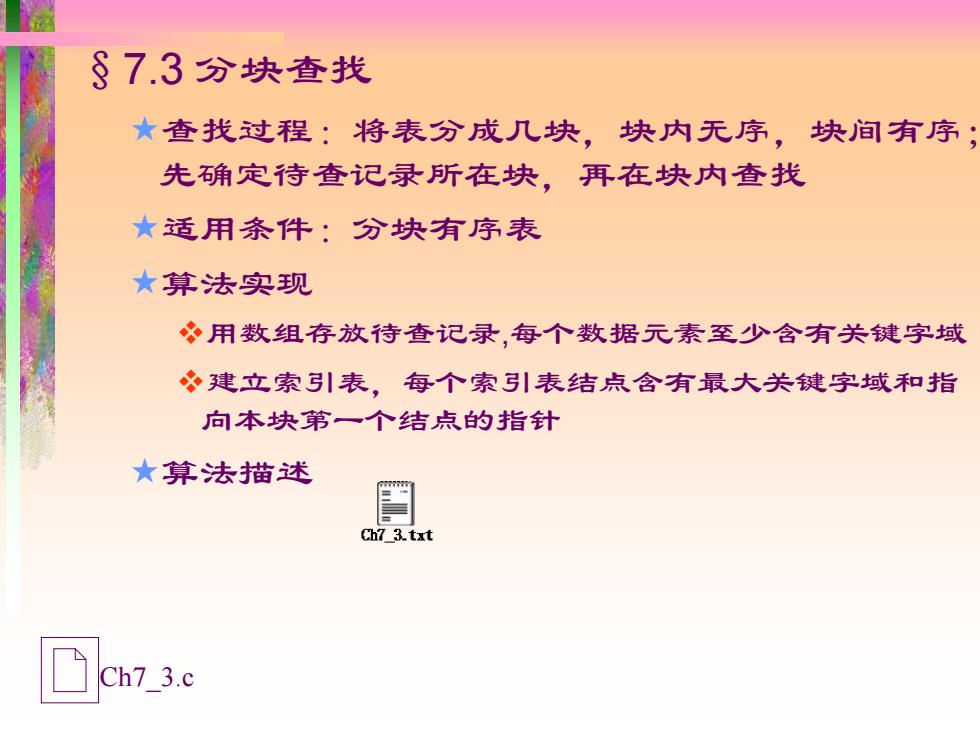 §7.3 分块查找

★查找过程：将表分成几块，块内无序，块间有序；先确定待查记录所在块，再在块内查找

★适用条件：分块有序表

★算法实现

❖用数组存放待查记录,每个数据元素至少含有关键字域

❖建立索引表，每个索引表结点含有最大关键字域和指向本块第一个结点的指针

★算法描述

Ch7_3.txt

Ch7_3.c